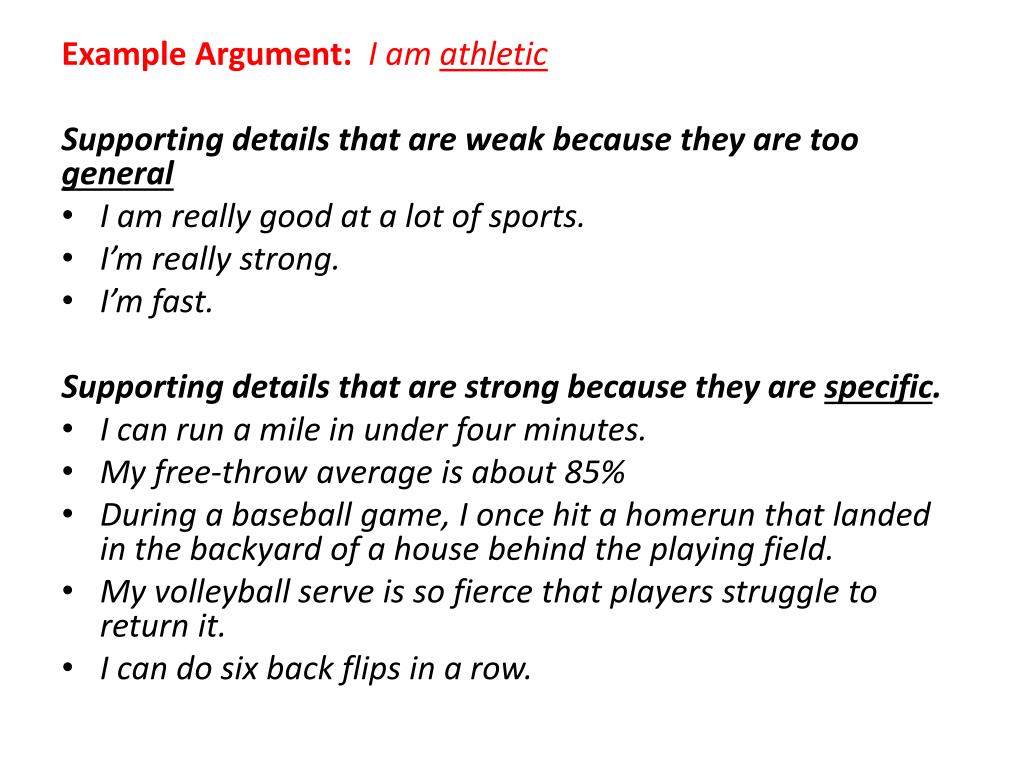 Example Argument: I am athletic

Supporting details that are weak because they are too general
• I am really good at a lot of sports.
• I'm really strong.
• I'm fast.

Supporting details that are strong because they are specific.
• I can run a mile in under four minutes.
• My free-throw average is about 85%
• During a baseball game, I once hit a homerun that landed in the backyard of a house behind the playing field.
• My volleyball serve is so fierce that players struggle to return it.
• I can do six back flips in a row.